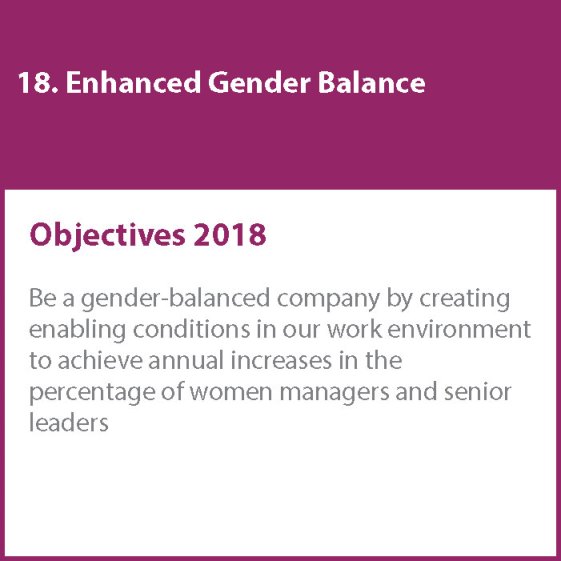 18. Enhanced Gender Balance

Objectives 2018

Be a gender-balanced company by creating enabling conditions in our work environment to achieve annual increases in the percentage of women managers and senior leaders